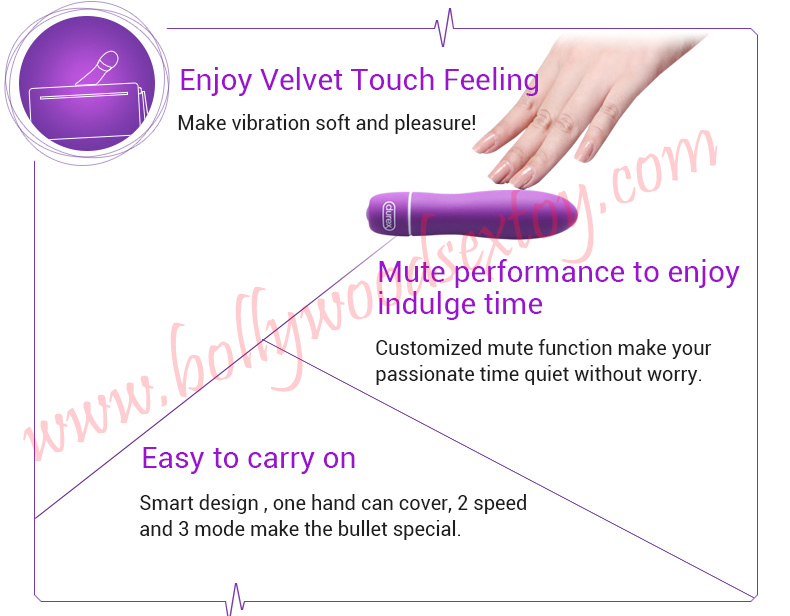 Enjoy Velvet Touch Feeling

Make vibration soft and pleasure!

durex

Mute performance to enjoy indulge time

Customized mute function make your passionate time quiet without worry.

Easy to carry on

Smart design , one hand can cover, 2 speed and 3 mode make the bullet special.

www.bollywoodsextoy.com